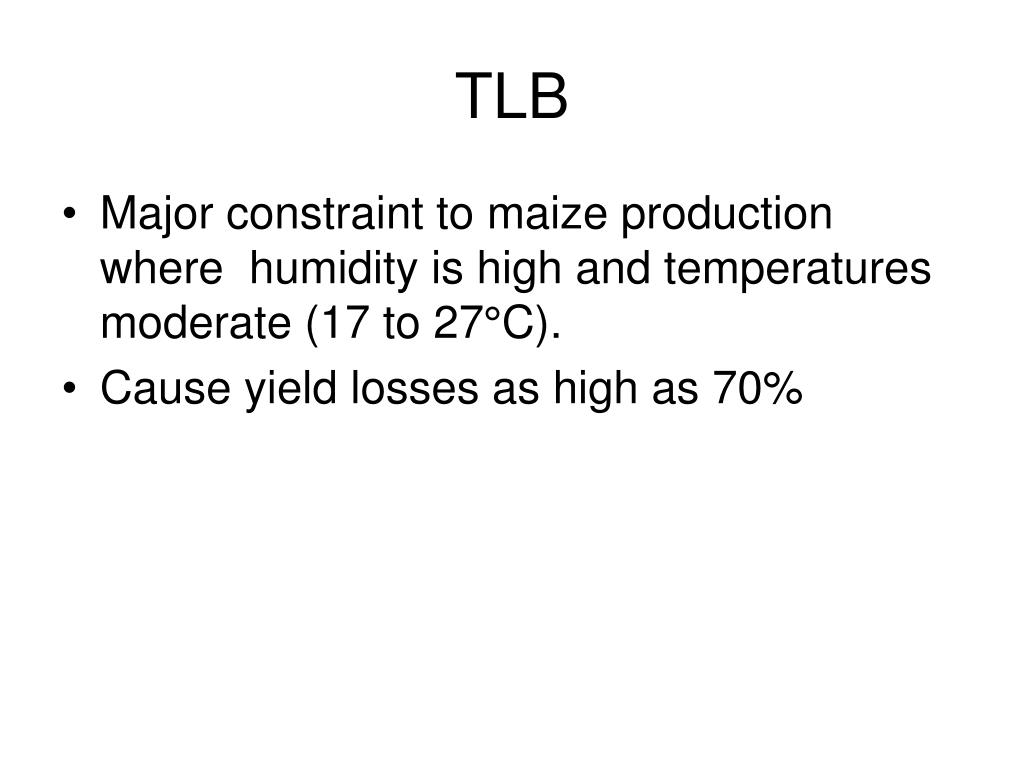 TLB

• Major constraint to maize production where humidity is high and temperatures moderate (17 to 27°C).
• Cause yield losses as high as 70%